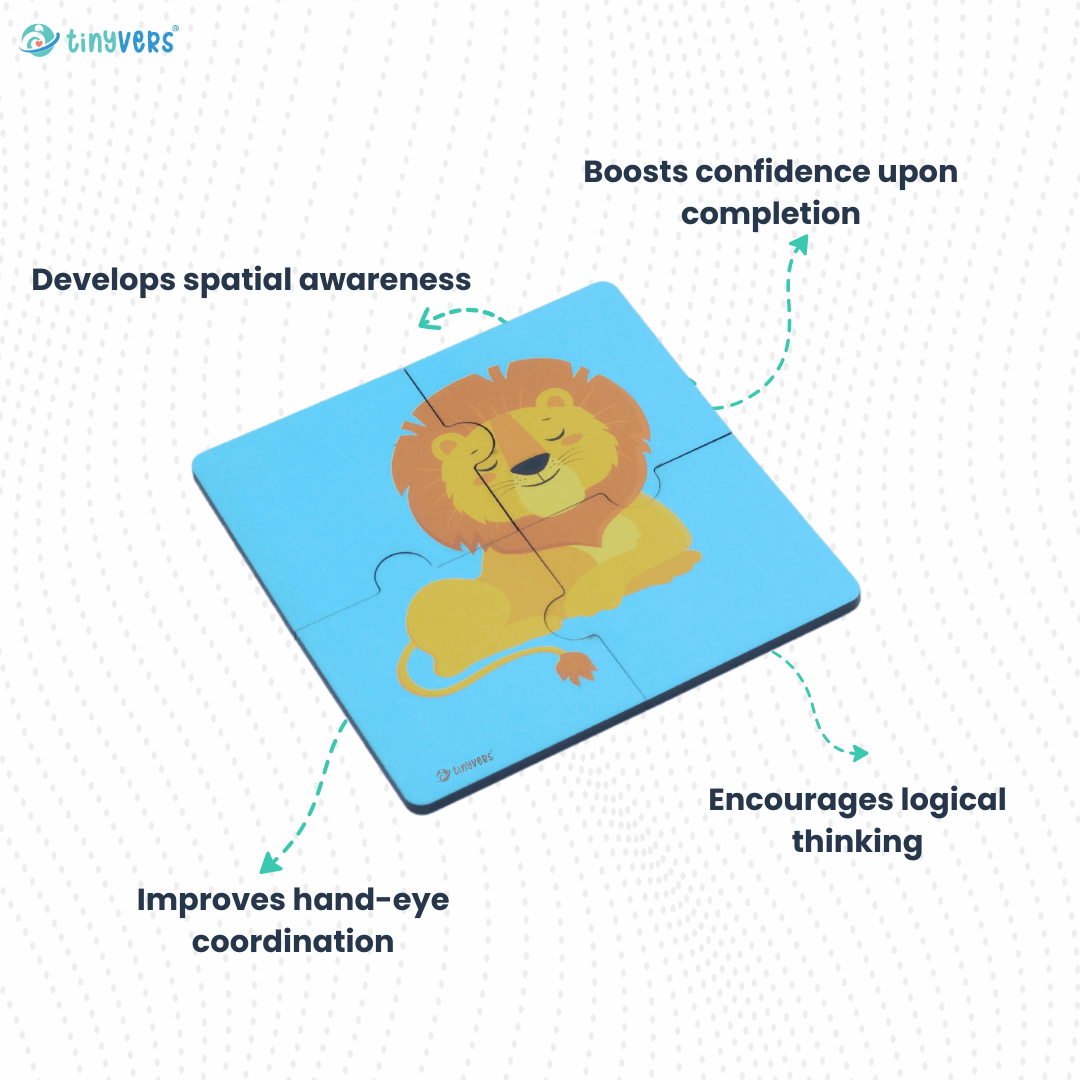 tinyvers®

Boosts confidence upon completion

Develops spatial awareness

tinyvers

Encourages logical thinking

Improves hand-eye coordination